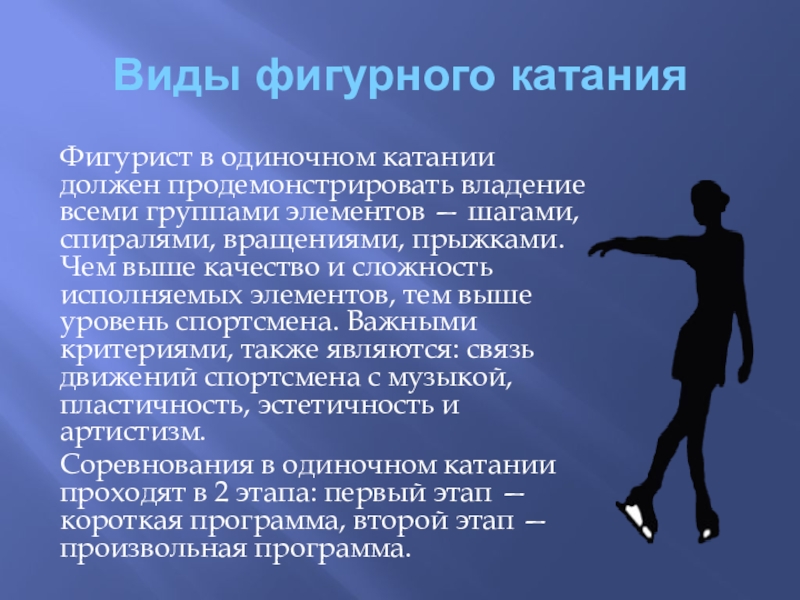 Виды фигурного катания

Фигурист в одиночном катании должен продемонстрировать владение всеми группами элементов — шагами, спиралями, вращениями, прыжками. Чем выше качество и сложность исполняемых элементов, тем выше уровень спортсмена. Важными критериями, также являются: связь движений спортсмена с музыкой, пластичность, эстетичность и артистизм.

Соревнования в одиночном катании проходят в 2 этапа: первый этап — короткая программа, второй этап — произвольная программа.